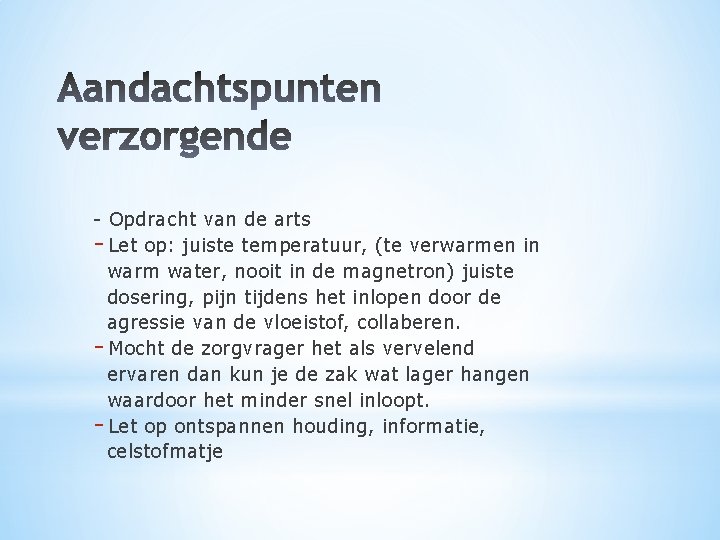 Aandachtspunten verzorgende

- Opdracht van de arts
- Let op: juiste temperatuur, (te verwarmen in warm water, nooit in de magnetron) juiste dosering, pijn tijdens het inlopen door de agressie van de vloeistof, collaberen.
- Mocht de zorgvrager het als vervelend ervaren dan kun je de zak wat lager hangen waardoor het minder snel inloopt.
- Let op ontspannen houding, informatie, celstofmatje